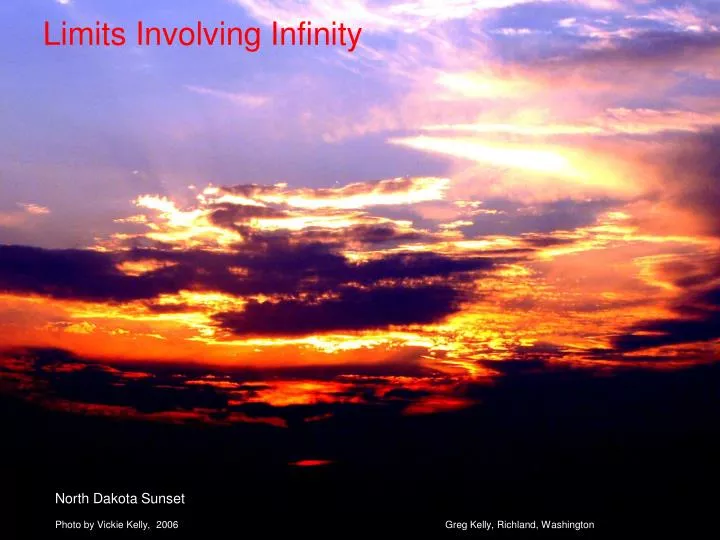 Limits Involving Infinity

North Dakota Sunset

Photo by Vickie Kelly, 2006

Greg Kelly, Richland, Washington